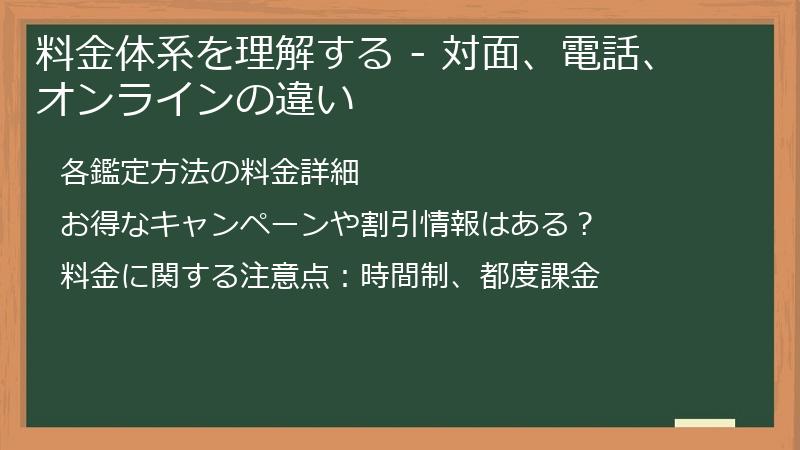 料金体系を理解する - 対面、電話、オンラインの違い

各鑑定方法の料金詳細

お得なキャンペーンや割引情報はある？

料金に関する注意点：時間制、都度課金